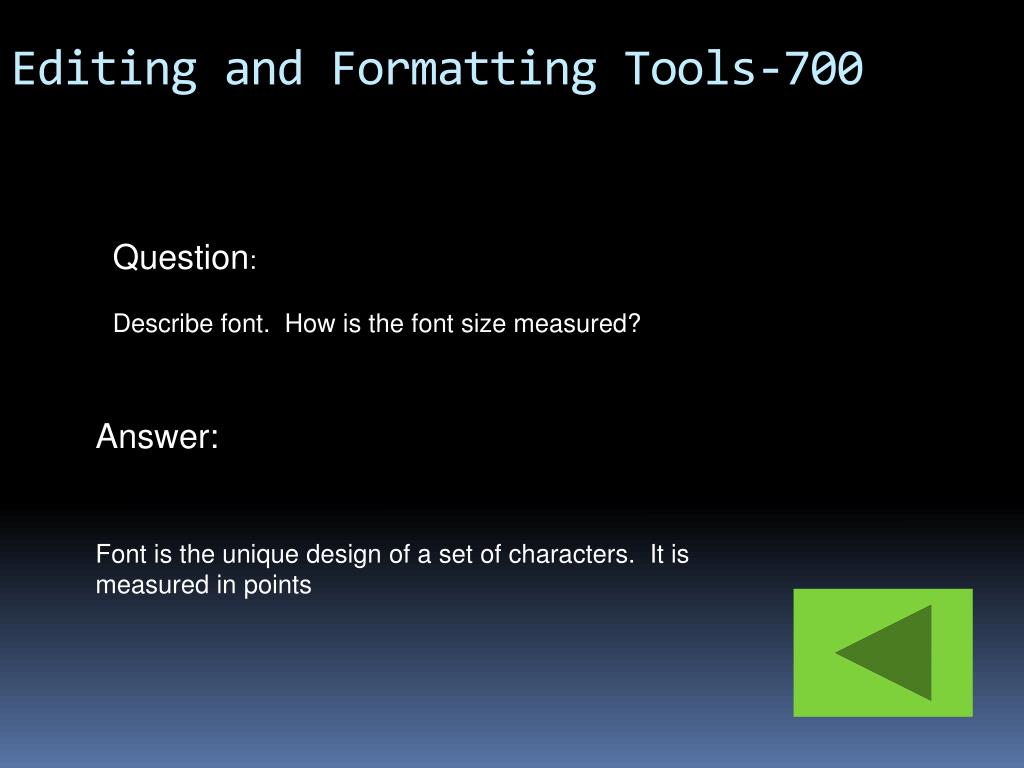 Editing and Formatting Tools-700

Question:

Describe font. How is the font size measured?

Answer:

Font is the unique design of a set of characters. It is measured in points